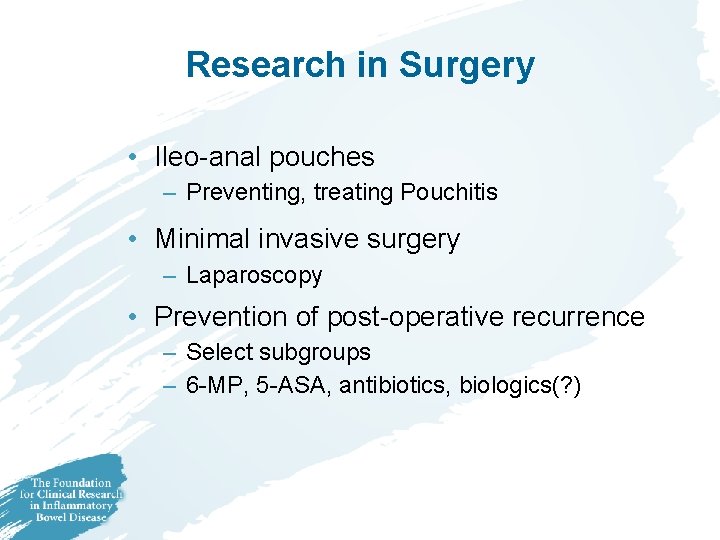 Research in Surgery

• Ileo-anal pouches
– Preventing, treating Pouchitis
• Minimal invasive surgery
– Laparoscopy
• Prevention of post-operative recurrence
– Select subgroups
– 6-MP, 5-ASA, antibiotics, biologics(?)

The Foundation for Clinical Research in Inflammatory Bowel Disease